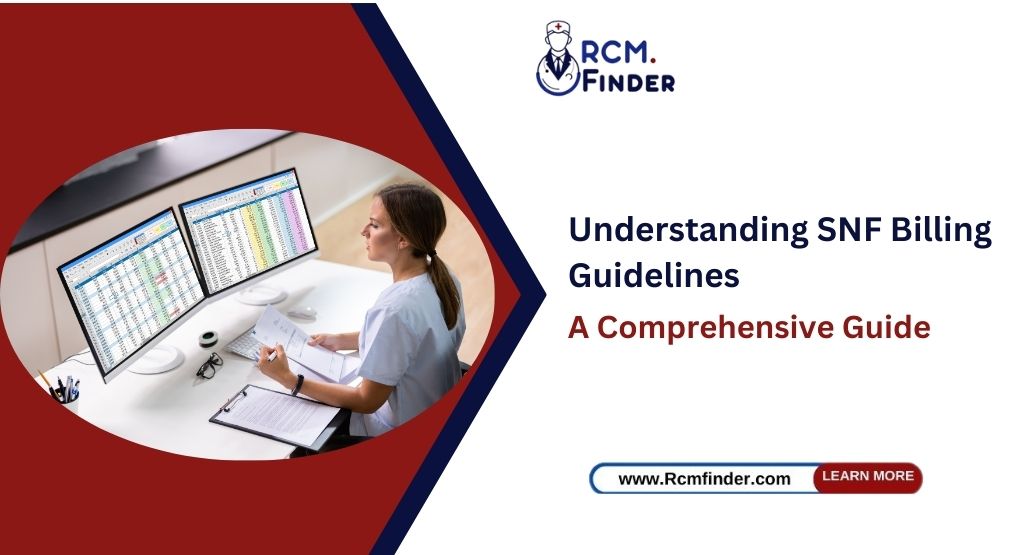 RCM.
FINDER

Understanding SNF Billing Guidelines

A Comprehensive Guide

www.Rcmfinder.com LEARN MORE